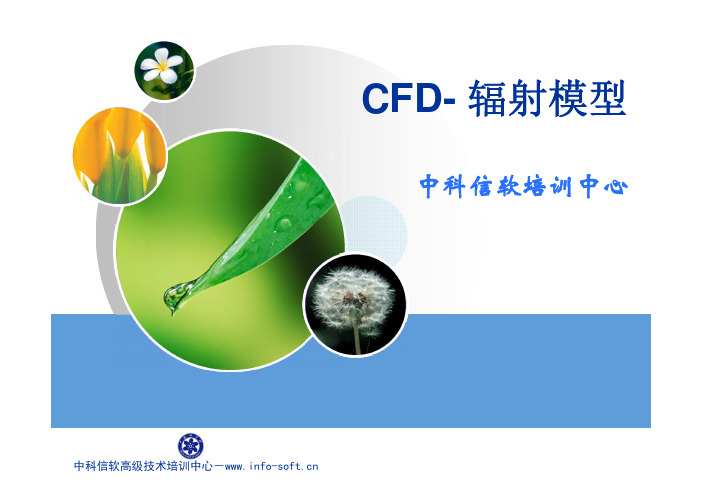 CFD- 辐射模型

中科信软培训中心

中科信软高级技术培训中心—www.info-soft.cn